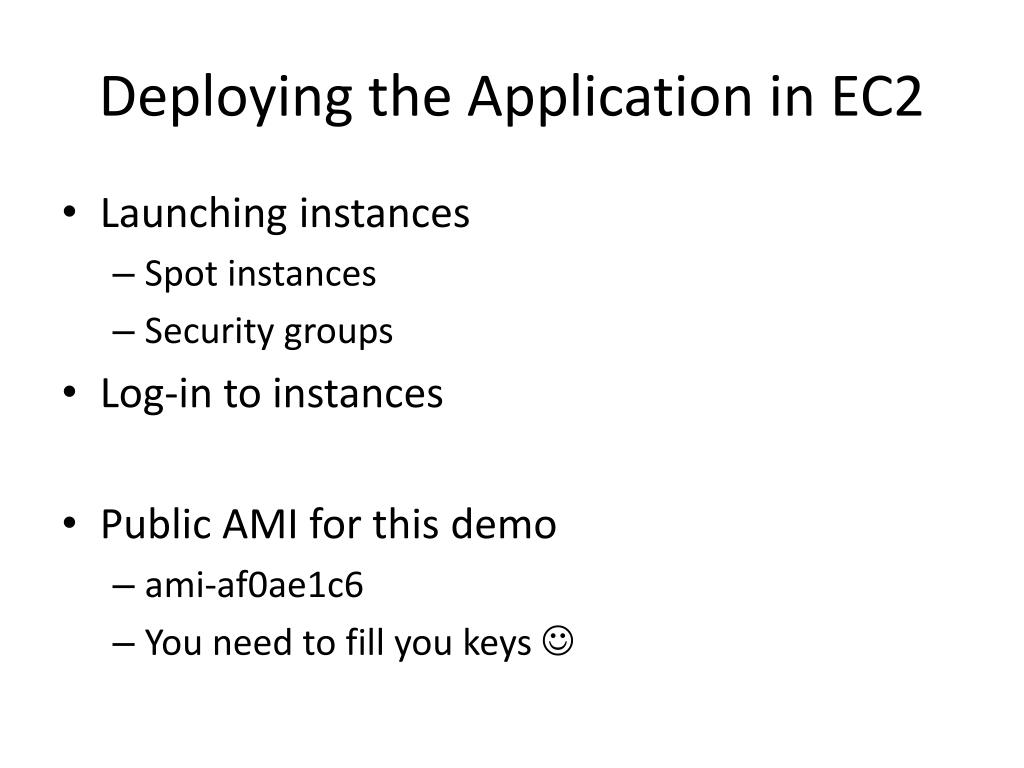 Deploying the Application in EC2

• Launching instances
– Spot instances
– Security groups
• Log-in to instances

• Public AMI for this demo
– ami-af0ae1c6
– You need to fill you keys ☺